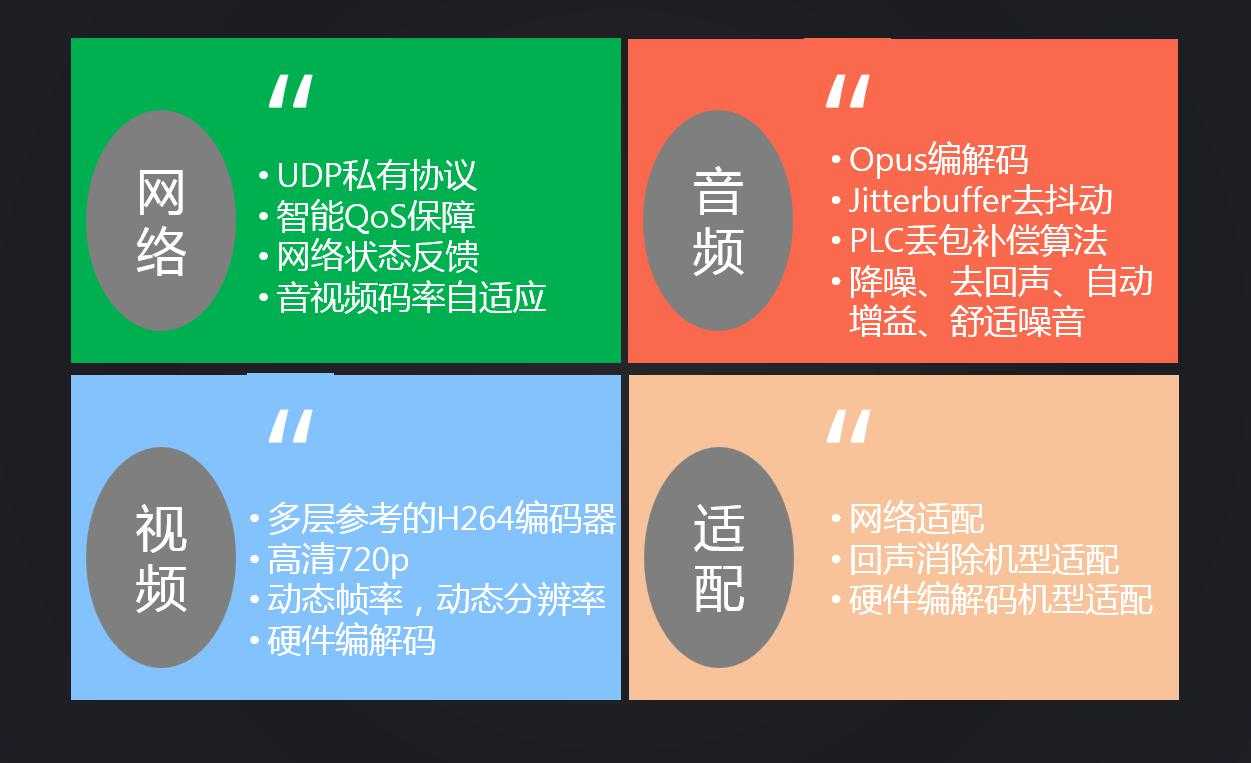 “

网络

• UDP私有协议
• 智能QoS保障
• 网络状态反馈
• 音视频码率自适应

“

音频

• Opus编解码
• Jitterbuffer去抖动
• PLC丢包补偿算法
• 降噪、去回声、自动增益、舒适噪音

“

视频

• 多层参考的H264编码器
• 高清720p
• 动态帧率，动态分辨率
• 硬件编解码

“

适配

• 网络适配
• 回声消除机型适配
• 硬件编解码机型适配